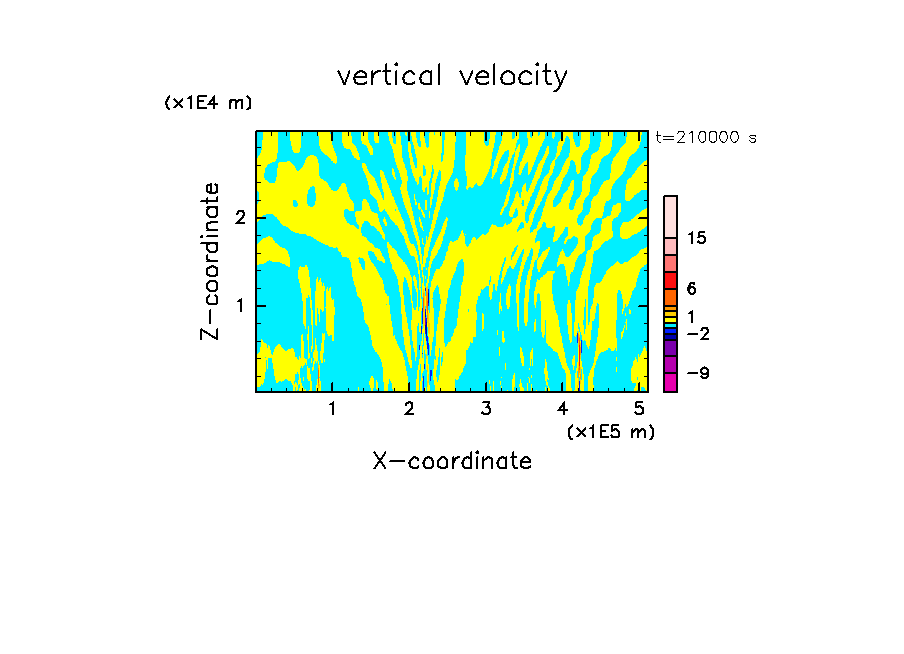 vertical velocity

(x1E4 m)

t=210000 s

Z-coordinate

2

1

15

6

1

−2

−9

1 2 3 4 5

(x1E5 m)

X-coordinate